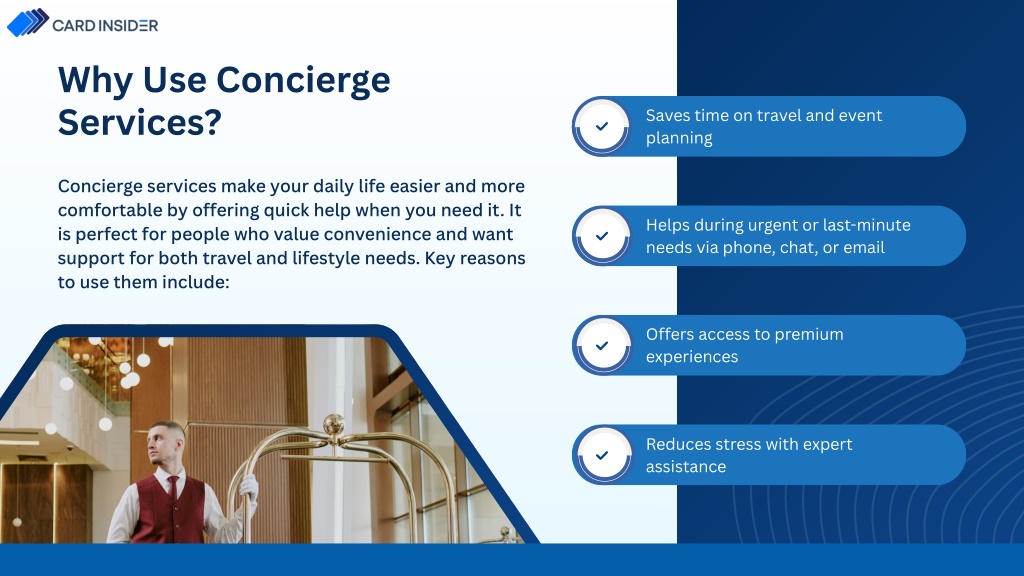 CARD INSIDER

Why Use Concierge Services?

Concierge services make your daily life easier and more comfortable by offering quick help when you need it. It is perfect for people who value convenience and want support for both travel and lifestyle needs. Key reasons to use them include:

✓ Saves time on travel and event planning

✓ Helps during urgent or last-minute needs via phone, chat, or email

✓ Offers access to premium experiences

✓ Reduces stress with expert assistance